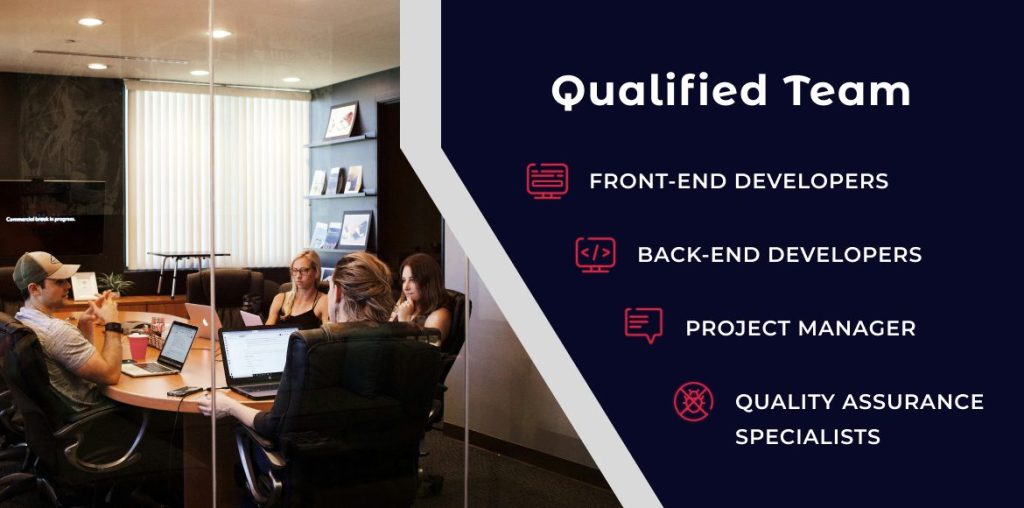 Commercial break in progress.

Qualified Team

FRONT-END DEVELOPERS

BACK-END DEVELOPERS

PROJECT MANAGER

QUALITY ASSURANCE SPECIALISTS